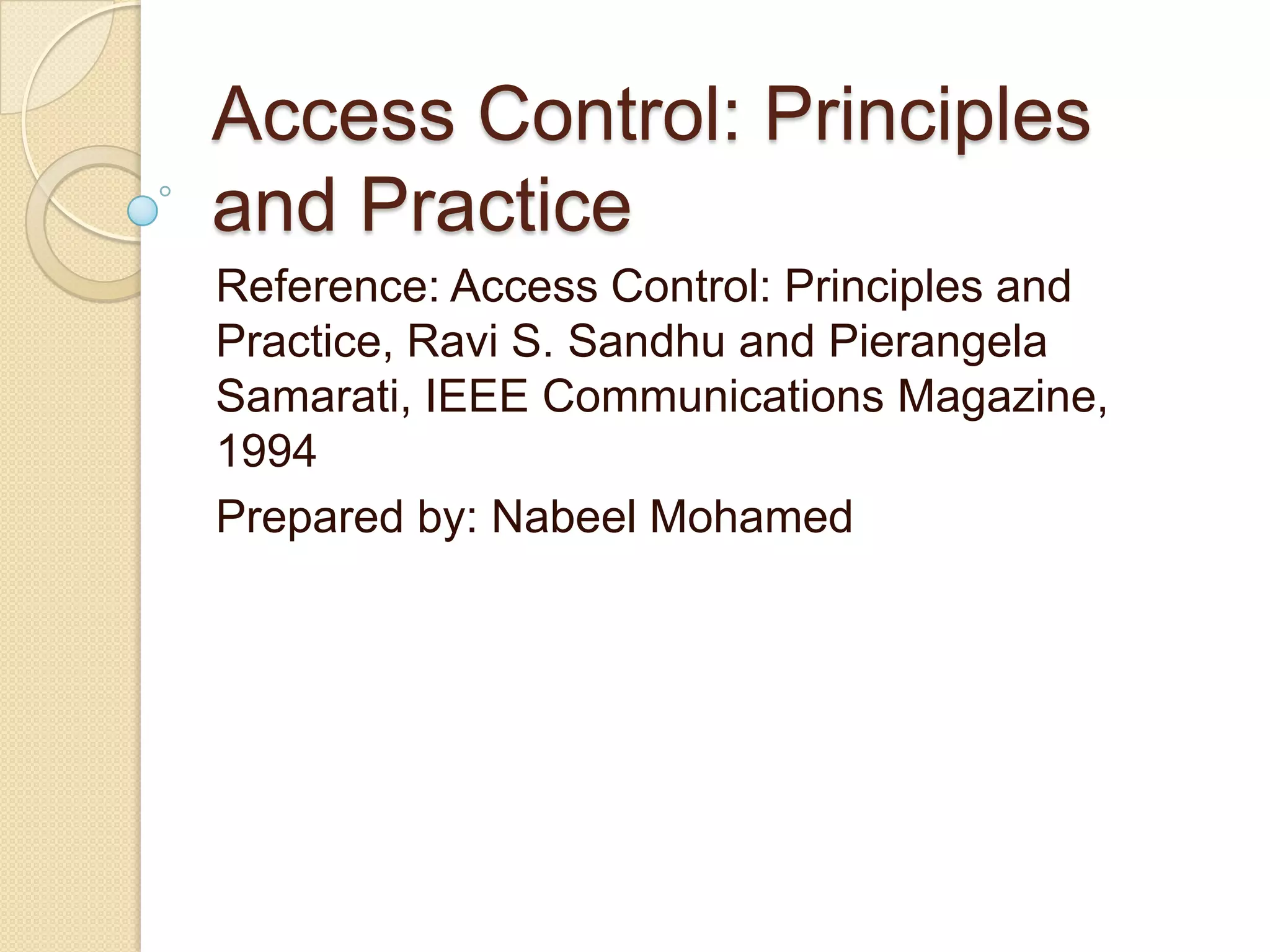 Access Control: Principles and Practice

Reference: Access Control: Principles and Practice, Ravi S. Sandhu and Pierangela Samarati, IEEE Communications Magazine, 1994

Prepared by: Nabeel Mohamed